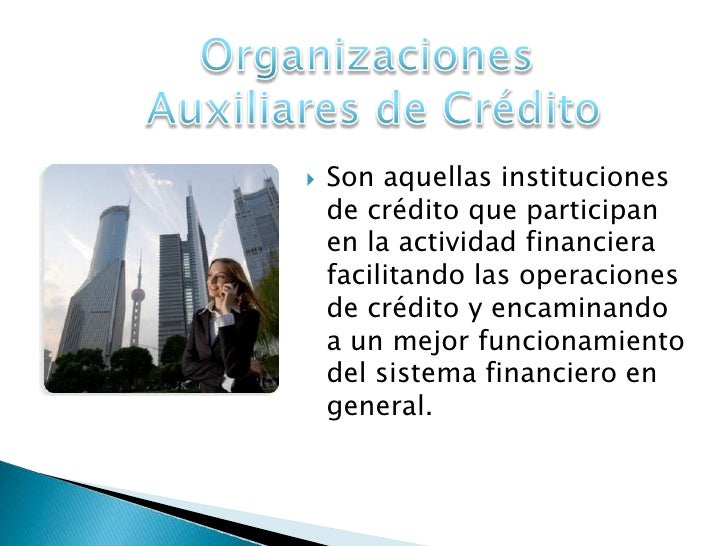 Organizaciones Auxiliares de Crédito

Son aquellas instituciones de crédito que participan en la actividad financiera facilitando las operaciones de crédito y encaminando a un mejor funcionamiento del sistema financiero en general.